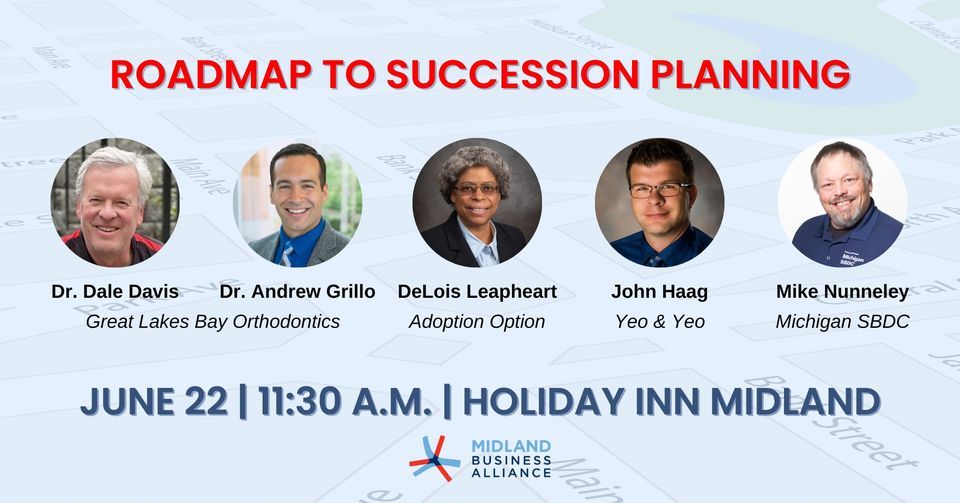 ROADMAP TO SUCCESSION PLANNING

Dr. Dale Davis

Dr. Andrew Grillo

Great Lakes Bay Orthodontics

DeLois Leapheart

Adoption Option

John Haag

Yeo & Yeo

Mike Nunneley

Michigan SBDC

JUNE 22 | 11:30 A.M. | HOLIDAY INN MIDLAND

MIDLAND BUSINESS ALLIANCE